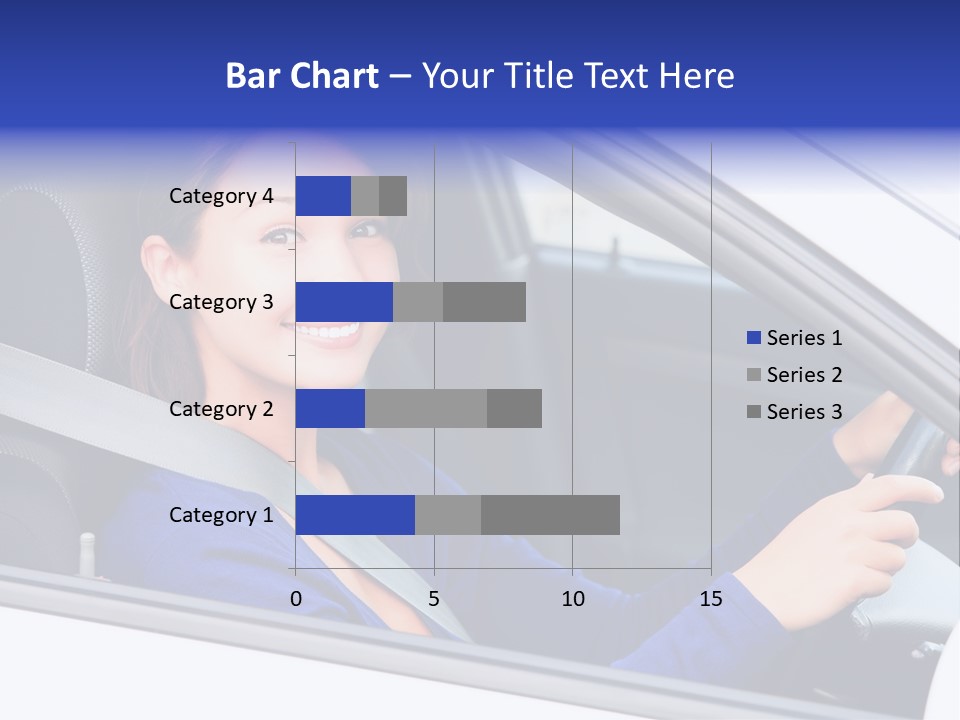 Bar Chart – Your Title Text Here

Category 4
Category 3
Category 2
Category 1

0
5
10
15

Series 1
Series 2
Series 3